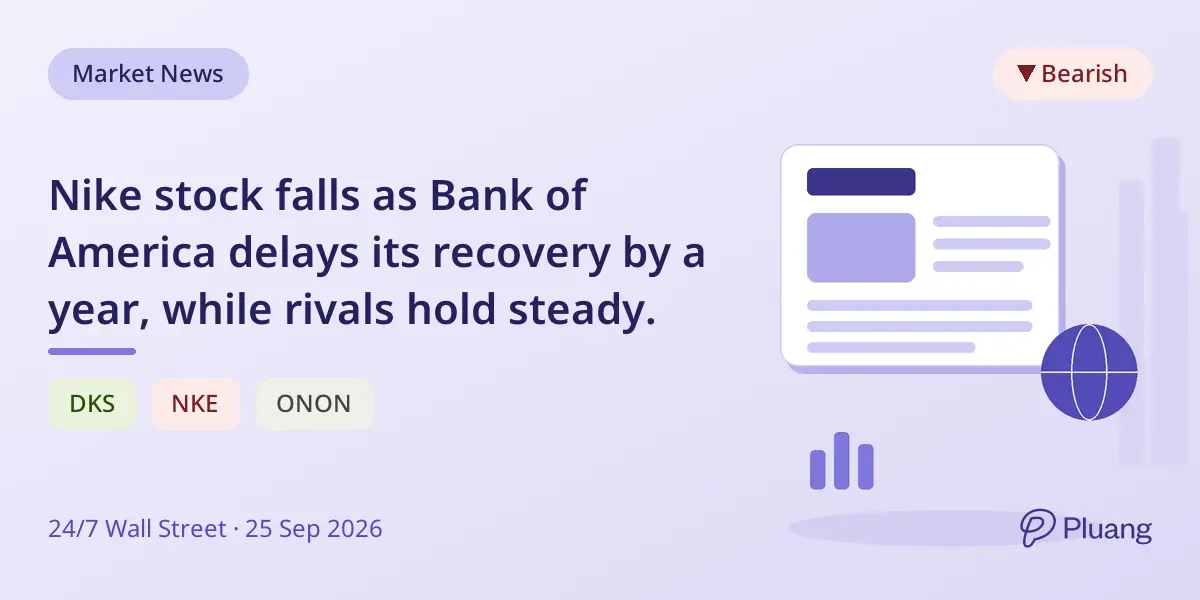 Market News

▼ Bearish

Nike stock falls as Bank of America delays its recovery by a year, while rivals hold steady.

DKS NKE ONON

24/7 Wall Street · 25 Sep 2026

Pluang